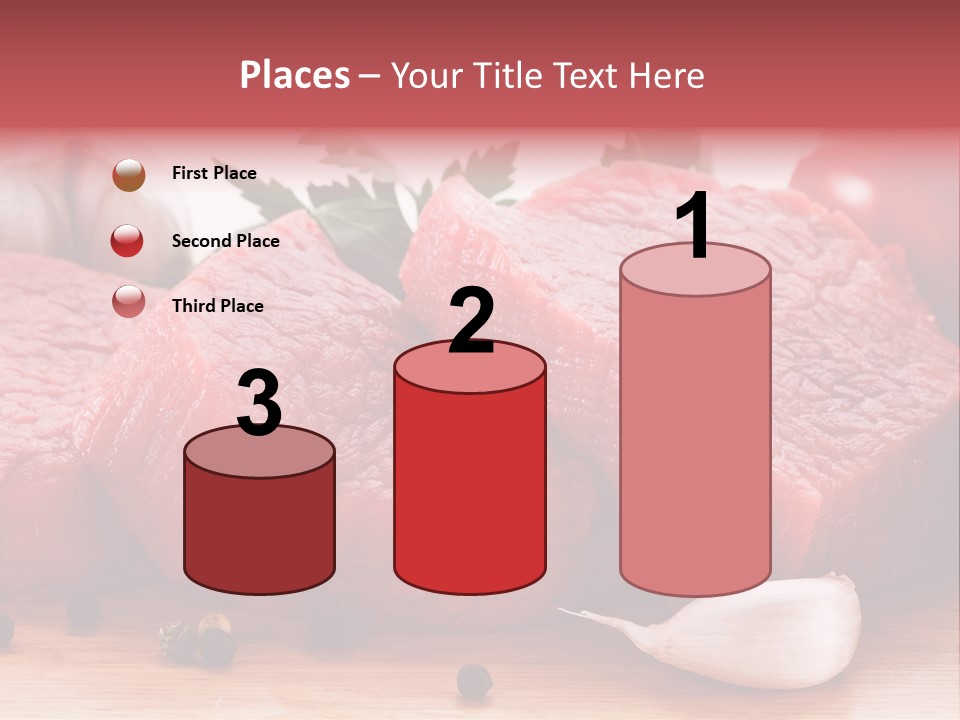 Places – Your Title Text Here

First Place

Second Place

Third Place

3

2

1